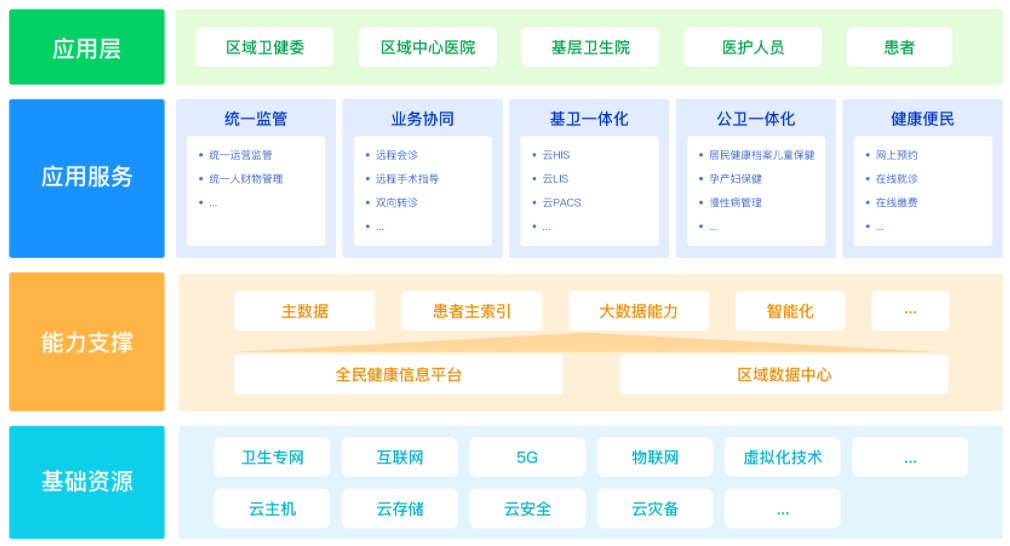 应用层

区域卫健委 区域中心医院 基层卫生院 医护人员 患者

应用服务

统一监管
- 统一运营监管
- 统一人财物管理
- ...

业务协同
- 远程会诊
- 远程手术指导
- 双向转诊
- ...

基卫一体化
- 云HIS
- 云LIS
- 云PACS
- ...

公卫一体化
- 居民健康档案儿童保健
- 孕产妇保健
- 慢性病管理
- ...

健康便民
- 网上预约
- 在线就诊
- 在线缴费
- ...

能力支撑

主数据 患者主索引 大数据能力 智能化 ...

全民健康信息平台 区域数据中心

基础资源

卫生专网 互联网 5G 物联网 虚拟化技术 ...

云主机 云存储 云安全 云灾备 ...